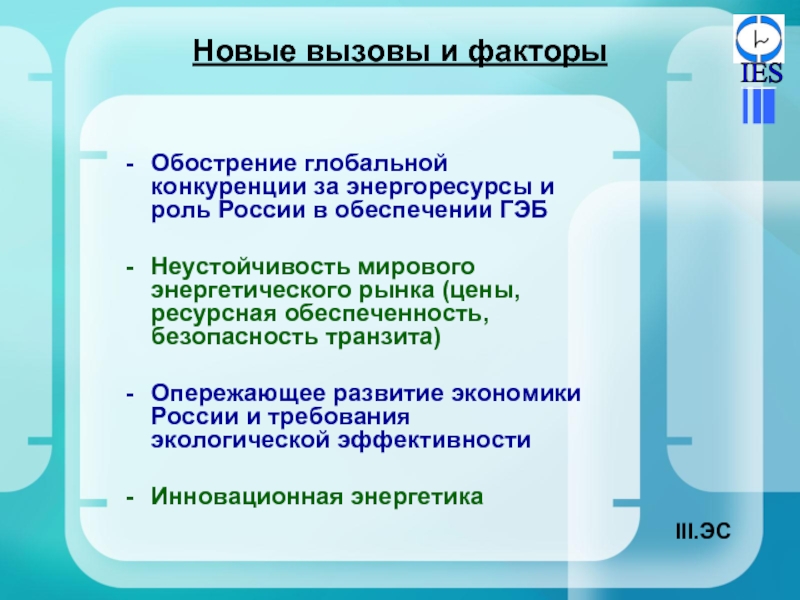 Новые вызовы и факторы

IES

- Обострение глобальной конкуренции за энергоресурсы и роль России в обеспечении ГЭБ

- Неустойчивость мирового энергетического рынка (цены, ресурсная обеспеченность, безопасность транзита)

- Опережающее развитие экономики России и требования экологической эффективности

- Инновационная энергетика

III.ЭС